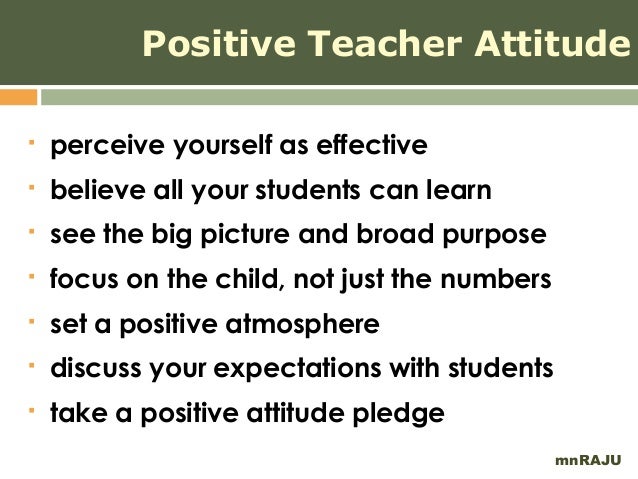 Positive Teacher Attitude

- perceive yourself as effective
- believe all your students can learn
- see the big picture and broad purpose
- focus on the child, not just the numbers
- set a positive atmosphere
- discuss your expectations with students
- take a positive attitude pledge

mnRAJU